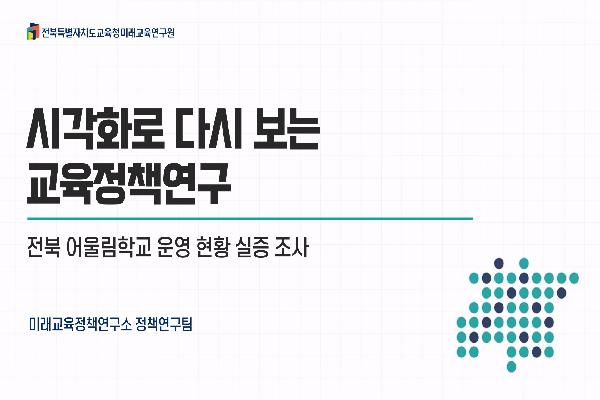 전북특별자치도교육청미래교육연구원

시각화로 다시 보는 교육정책연구

전북 어울림학교 운영 현황 실증 조사

미래교육정책연구소 정책연구팀